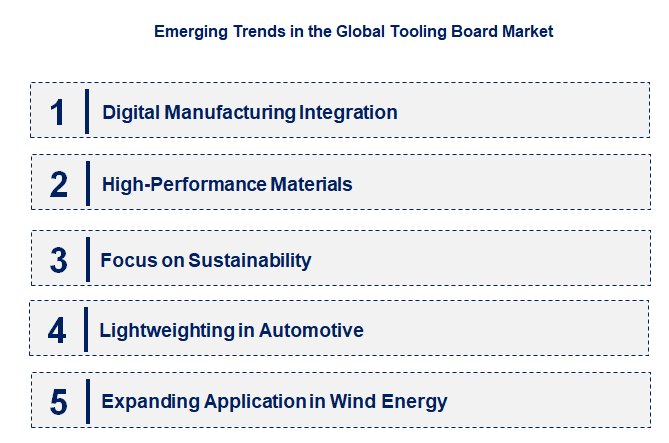 Emerging Trends in the Global Tooling Board Market

1 Digital Manufacturing Integration

2 High-Performance Materials

3 Focus on Sustainability

4 Lightweighting in Automotive

5 Expanding Application in Wind Energy